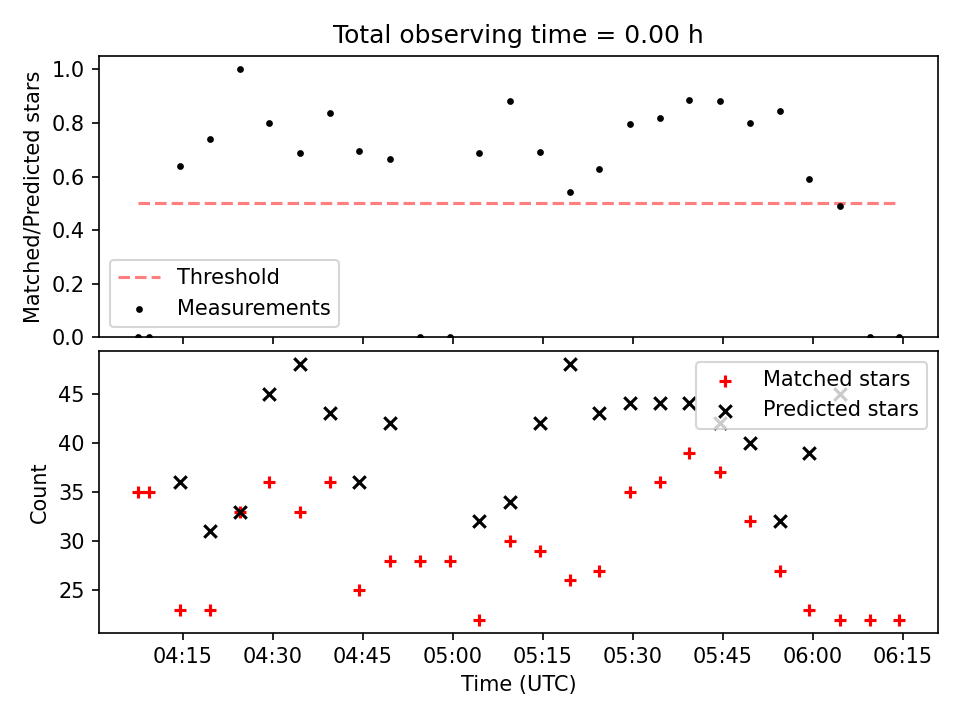 Total observing time = 0.00 h

Matched/Predicted stars

1.0
0.8
0.6
0.4
0.2
0.0

Threshold
Measurements

Count

45
40
35
30
25

Matched stars
Predicted stars

04:15 04:30 04:45 05:00 05:15 05:30 05:45 06:00 06:15

Time (UTC)